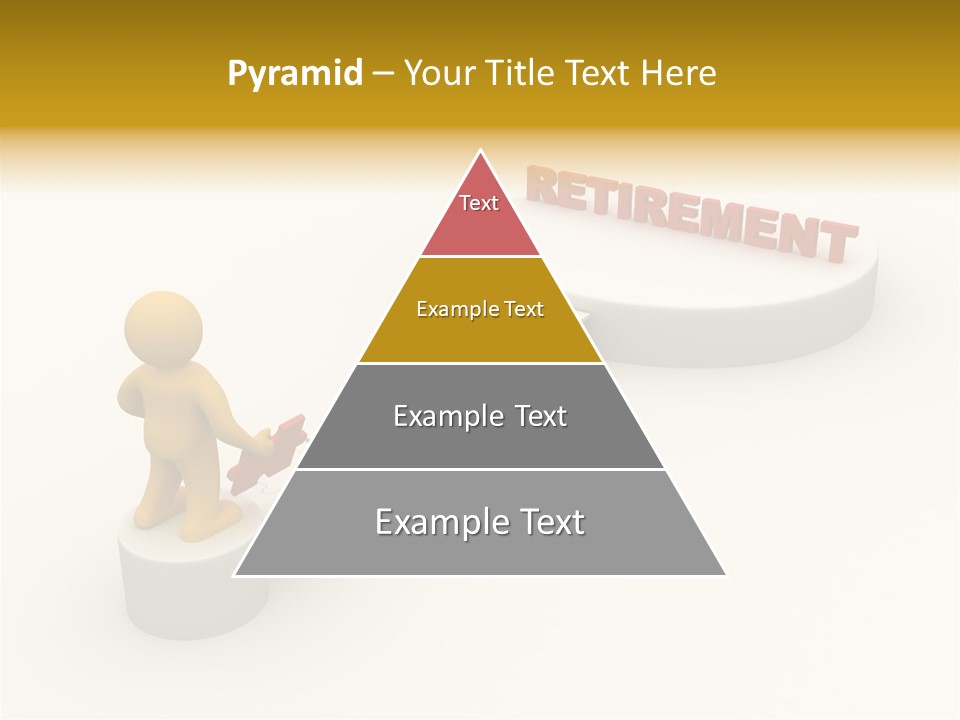 Pyramid – Your Title Text Here

RETIREMENT

Text

Example Text

Example Text

Example Text